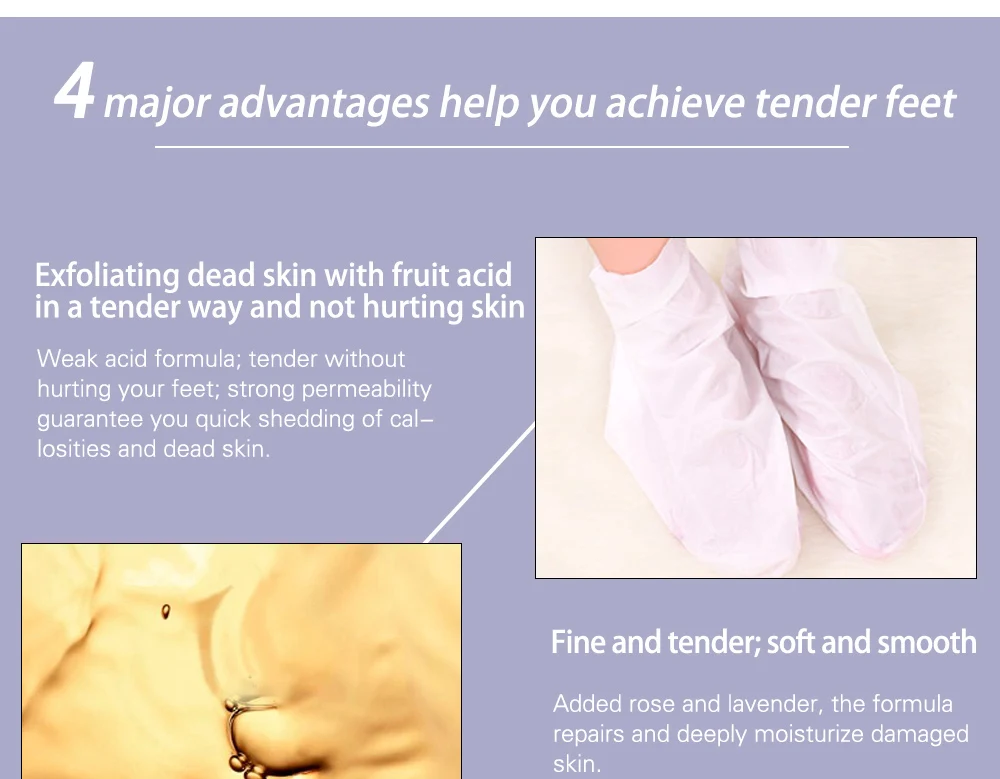 4 major advantages help you achieve tender feet

Exfoliating dead skin with fruit acid in a tender way and not hurting skin

Weak acid formula; tender without hurting your feet; strong permeability guarantee you quick shedding of callosities and dead skin.

Fine and tender; soft and smooth

Added rose and lavender, the formula repairs and deeply moisturize damaged skin.